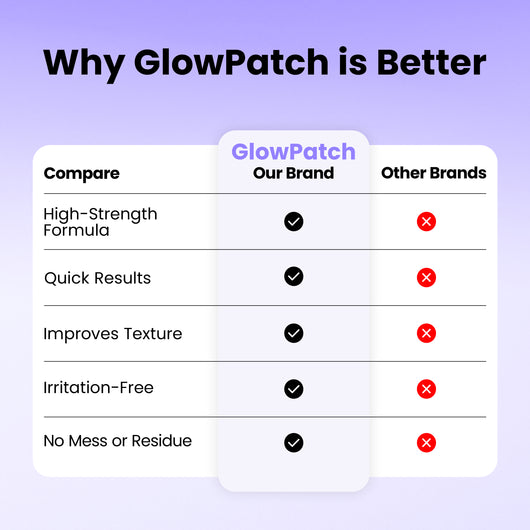 Why GlowPatch is Better

| Compare | GlowPatch Our Brand | Other Brands |
|---|---|---|
| High-Strength Formula | ✓ | ✗ |
| Quick Results | ✓ | ✗ |
| Improves Texture | ✓ | ✗ |
| Irritation-Free | ✓ | ✗ |
| No Mess or Residue | ✓ | ✗ |